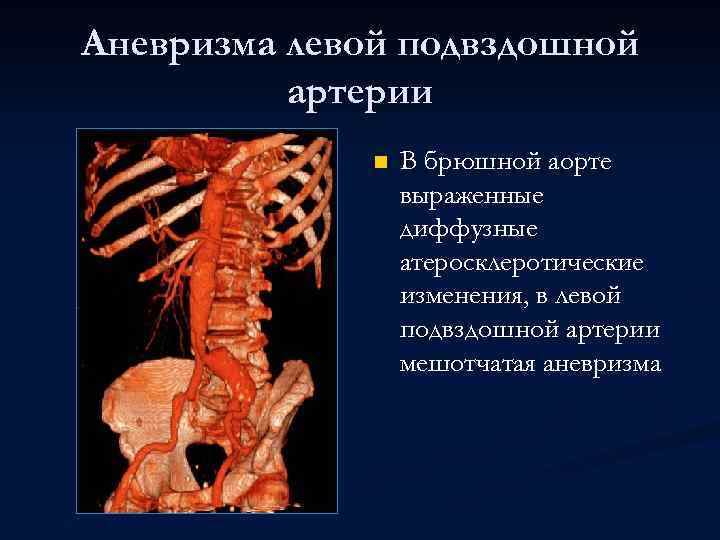 Аневризма левой подвздошной артерии

В брюшной аорте выраженные диффузные атеросклеротические изменения, в левой подвздошной артерии мешотчатая аневризма